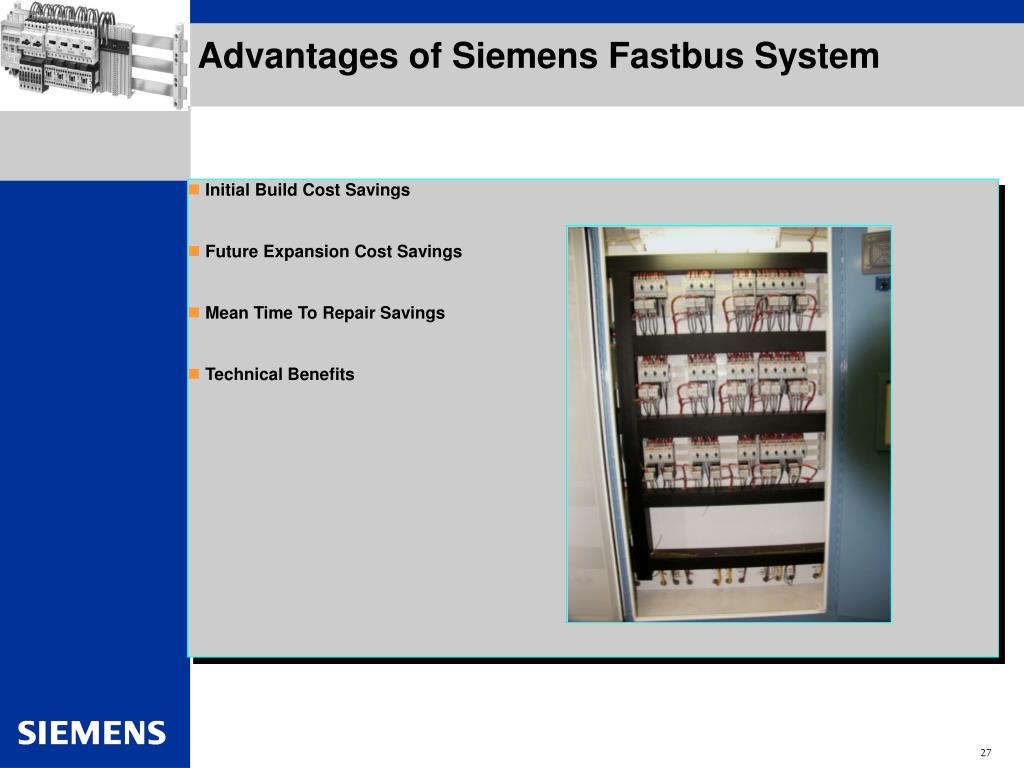 Advantages of Siemens Fastbus System

Initial Build Cost Savings

Future Expansion Cost Savings

Mean Time To Repair Savings

Technical Benefits

SIEMENS

27